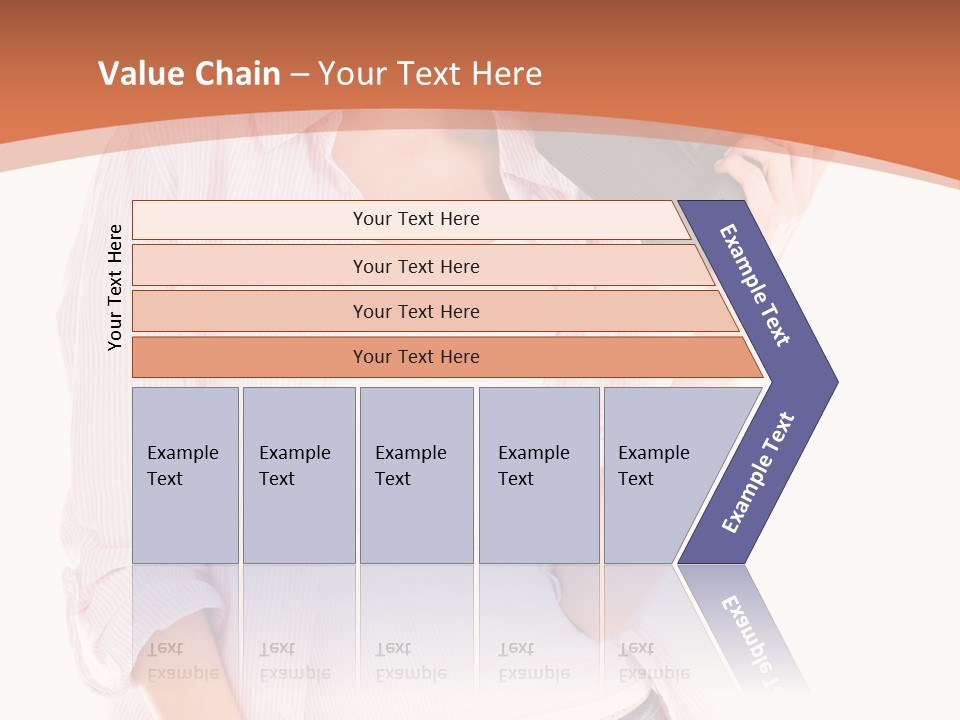 Value Chain – Your Text Here

Your Text Here

Your Text Here

Your Text Here

Your Text Here

Your Text Here

Example Text

Example Text

Example Text

Example Text

Example Text

Example Text

Example Text